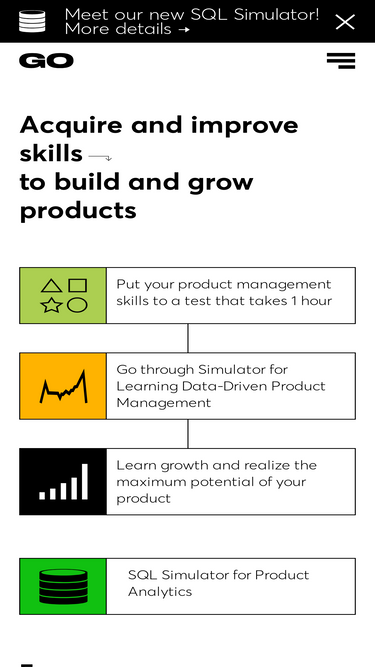 Meet our new SQL Simulator!
More details →

GO

Acquire and improve skills
to build and grow products

Put your product management skills to a test that takes 1 hour

Go through Simulator for Learning Data-Driven Product Management

Learn growth and realize the maximum potential of your product

SQL Simulator for Product Analytics